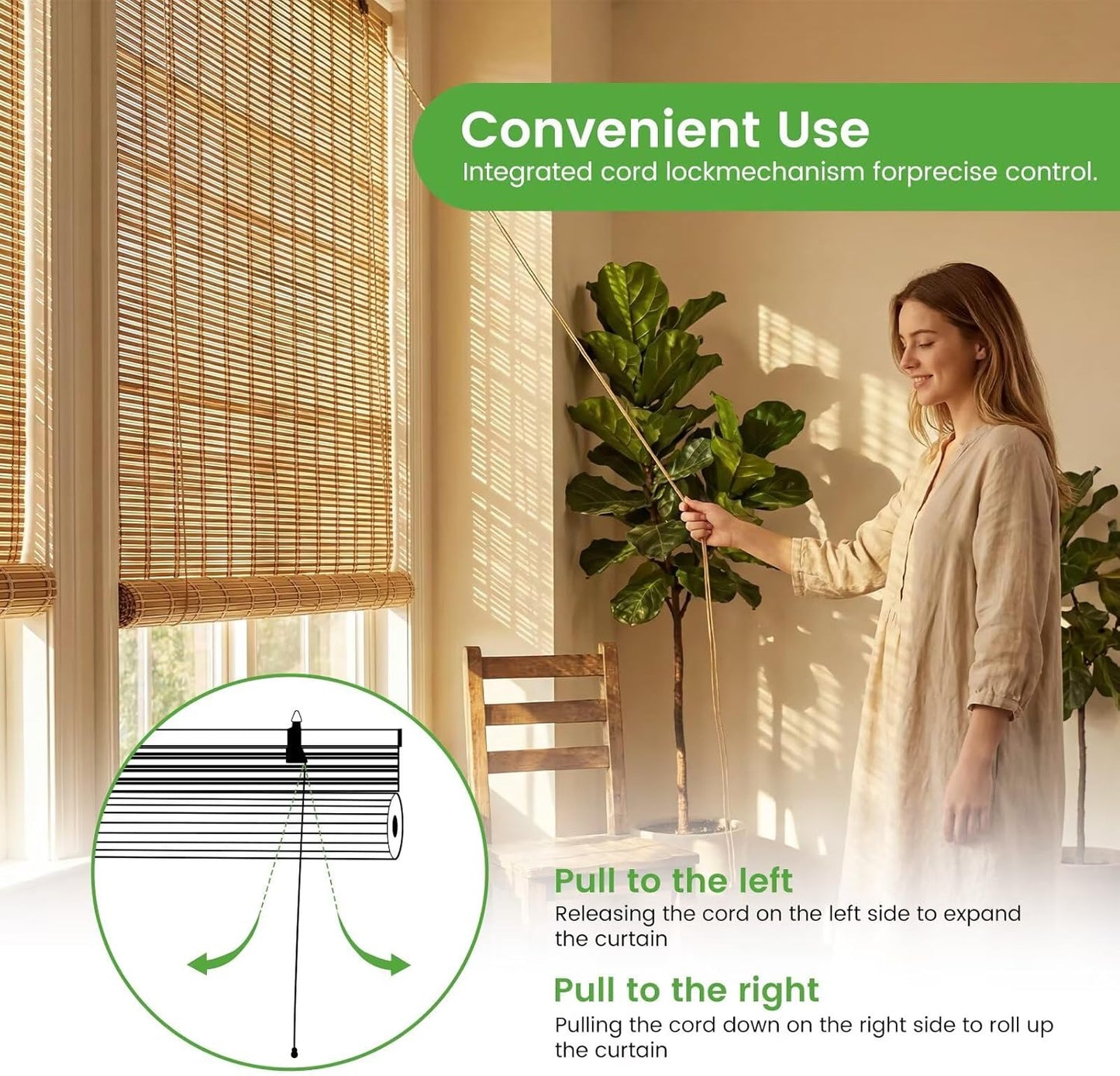 Convenient Use
Integrated cord lockmechanism forprecise control.

Pull to the left
Releasing the cord on the left side to expand the curtain

Pull to the right
Pulling the cord down on the right side to roll up the curtain